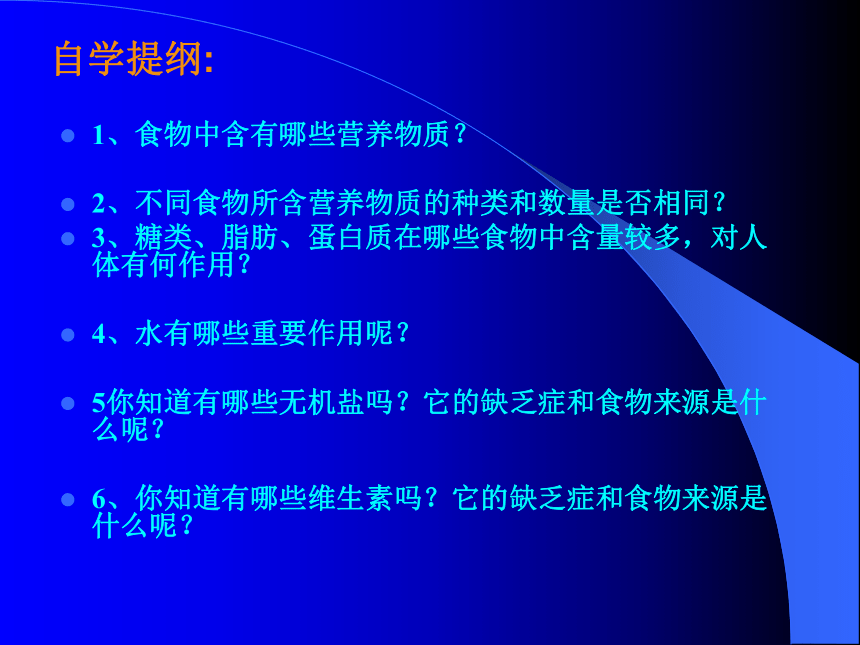 自学提纲:

1、食物中含有哪些营养物质？

2、不同食物所含营养物质的种类和数量是否相同？

3、糖类、脂肪、蛋白质在哪些食物中含量较多，对人体有何作用？

4、水有哪些重要作用呢？

5你知道有哪些无机盐吗？它的缺乏症和食物来源是什么呢？

6、你知道有哪些维生素吗？它的缺乏症和食物来源是什么呢？